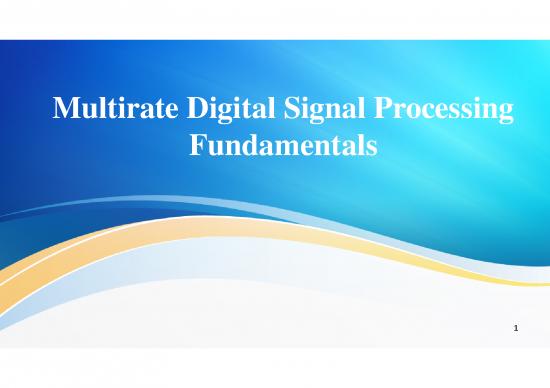 Multirate Digital Signal Processing Fundamentals

1